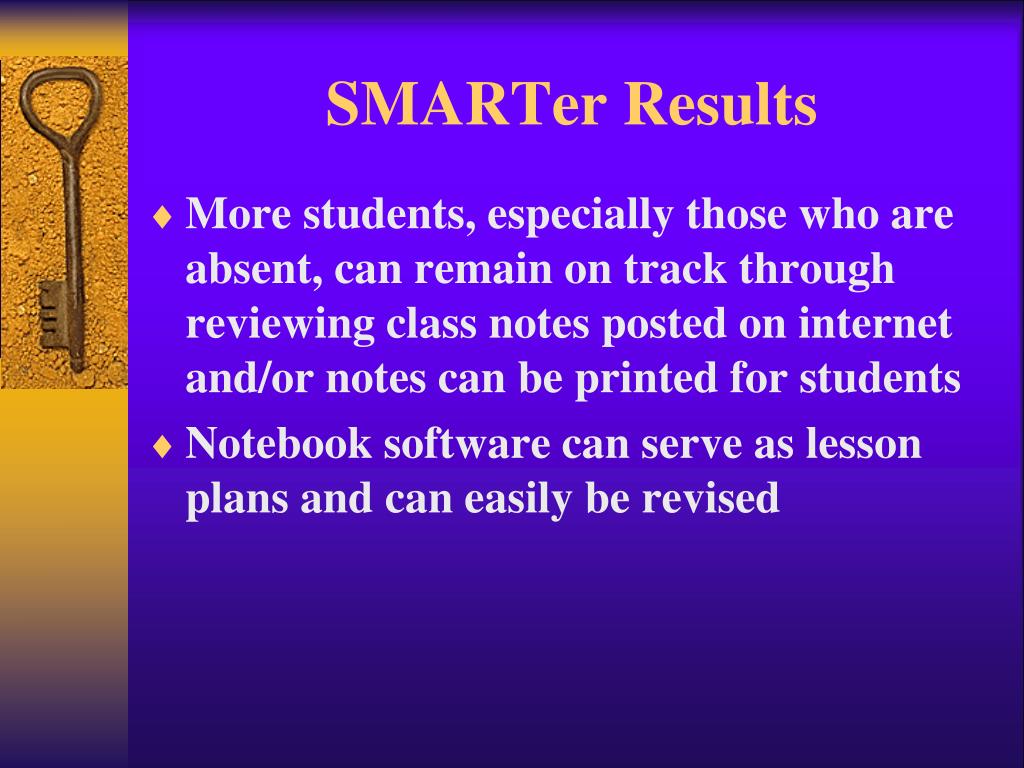 SMARTer Results

♦ More students, especially those who are absent, can remain on track through reviewing class notes posted on internet and/or notes can be printed for students

♦ Notebook software can serve as lesson plans and can easily be revised